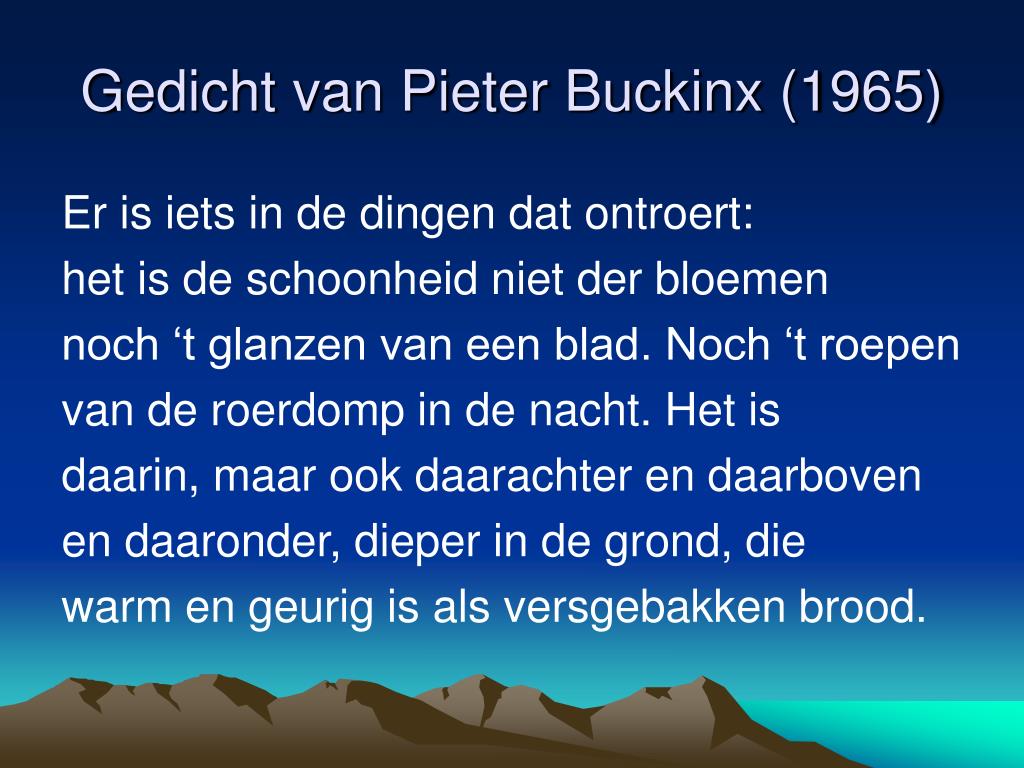 Gedicht van Pieter Buckinx (1965)

Er is iets in de dingen dat ontroert:
het is de schoonheid niet der bloemen
noch ‘t glanzen van een blad. Noch ‘t roepen
van de roerdomp in de nacht. Het is
daarin, maar ook daarachter en daarboven
en daaronder, dieper in de grond, die
warm en geurig is als versgebakken brood.